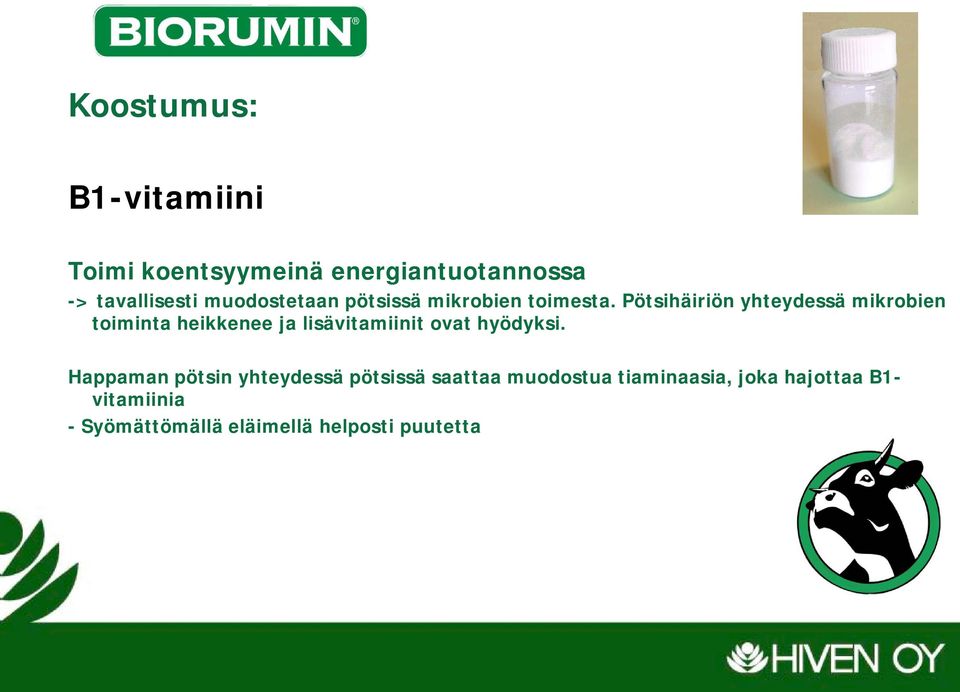 BIORUMIN®

Koostumus:

B1-vitamiini

Toimi koentsyymeinä energiantuotannossa

-> tavallisesti muodostetaan pötsissä mikrobien toimesta. Pötsihäiriön yhteydessä mikrobien toiminta heikkenee ja lisävitamiinit ovat hyödyksi.

Happaman pötsin yhteydessä pötsissä saattaa muodostua tiaminaasia, joka hajottaa B1-vitamiinia

- Syömättömällä eläimellä helposti puutetta

HIVEN OY